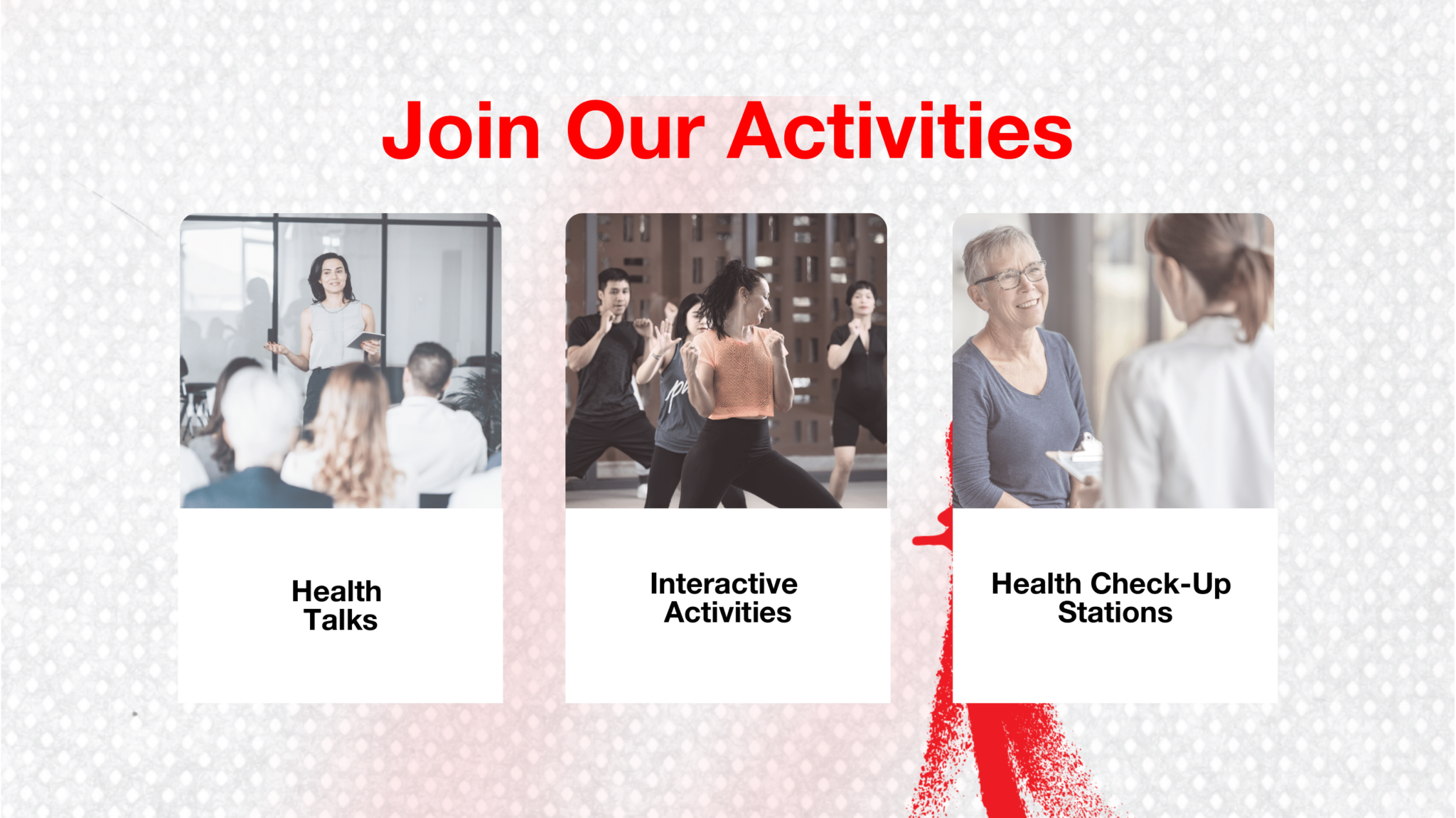 Join Our Activities

Health Talks

Interactive Activities

Health Check-Up Stations